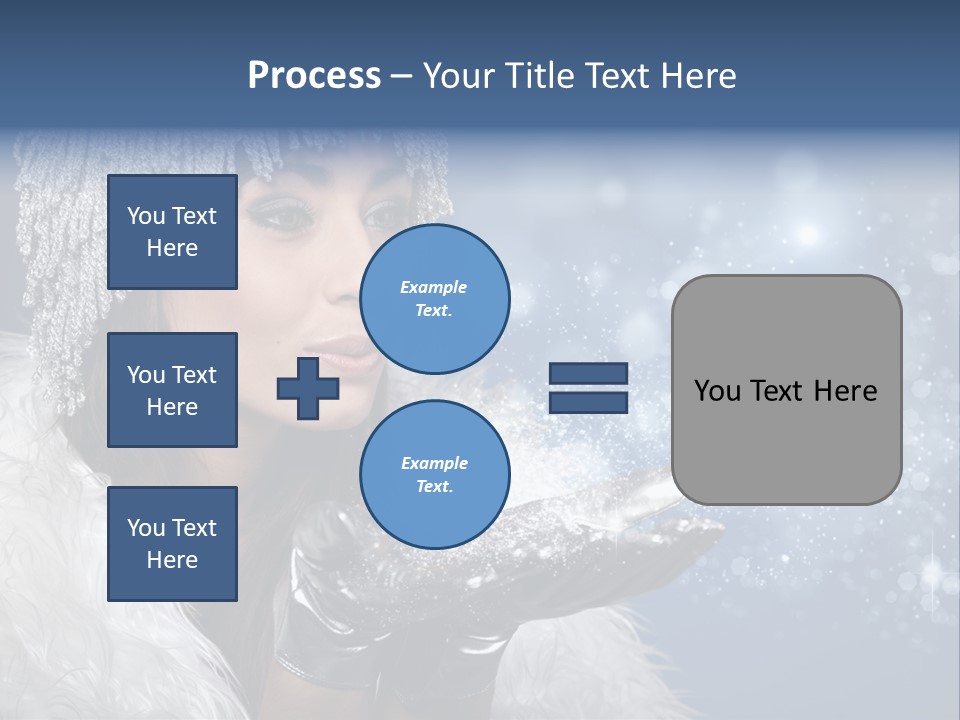 Process – Your Title Text Here

You Text Here

You Text Here

You Text Here

Example Text.

Example Text.

You Text Here